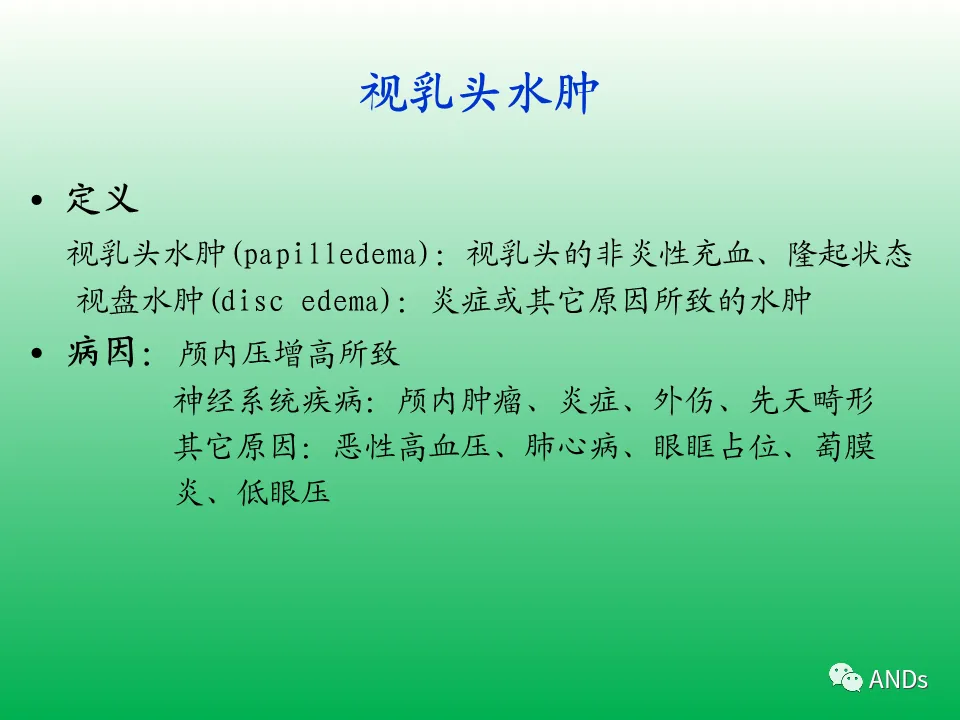 视乳头水肿

• 定义

视乳头水肿(papilledema): 视乳头的非炎性充血、隆起状态
视盘水肿(disc edema): 炎症或其它原因所致的水肿

• 病因: 颅内压增高所致

神经系统疾病: 颅内肿瘤、炎症、外伤、先天畸形
其它原因: 恶性高血压、肺心病、眼眶占位、葡膜炎、低眼压

ANDs